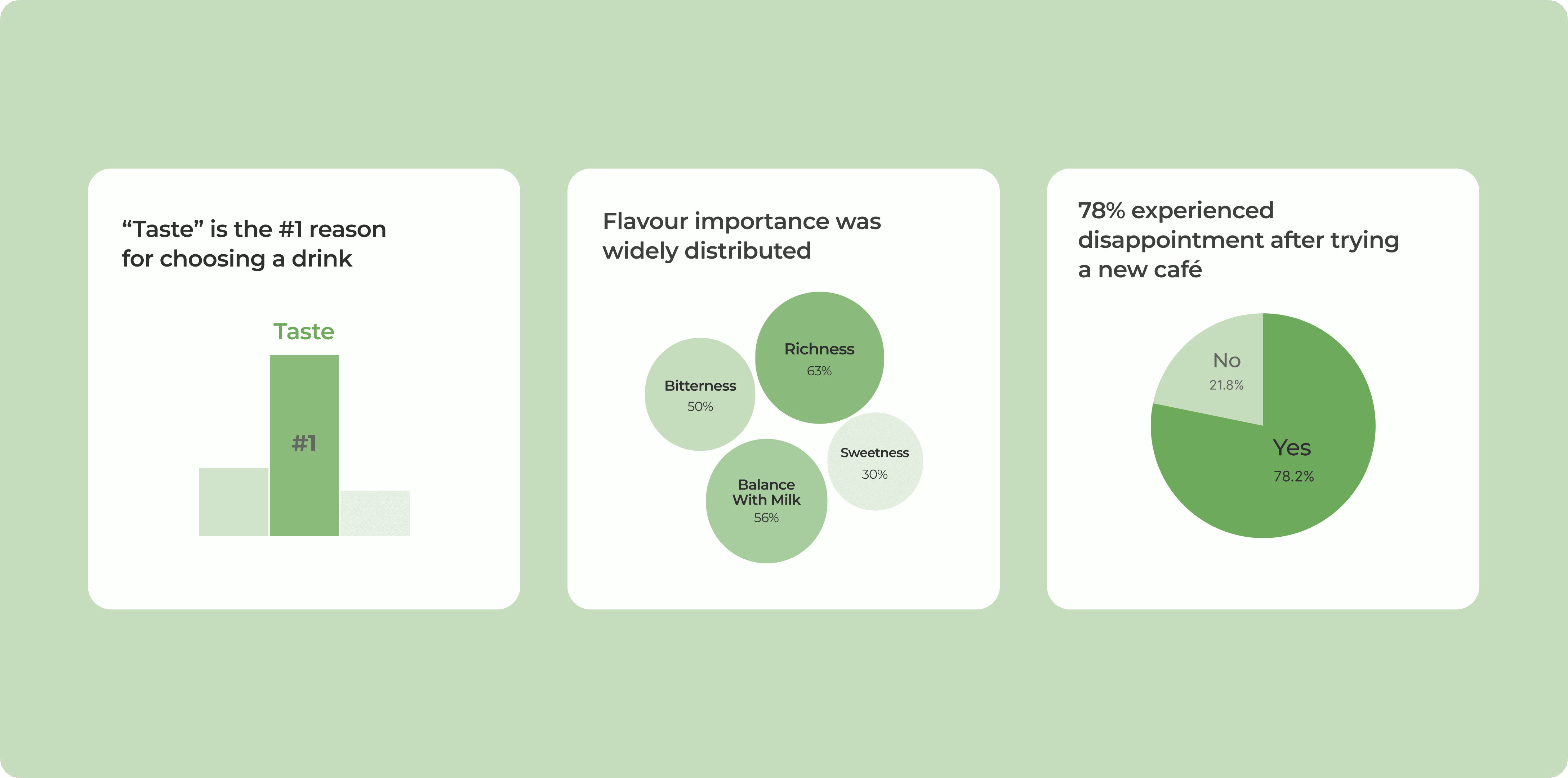 “Taste” is the #1 reason for choosing a drink

Taste

#1

Flavour importance was widely distributed

Richness
63%

Bitterness
50%

Sweetness
30%

Balance With Milk
56%

78% experienced disappointment after trying a new café

No
21.8%

Yes
78.2%